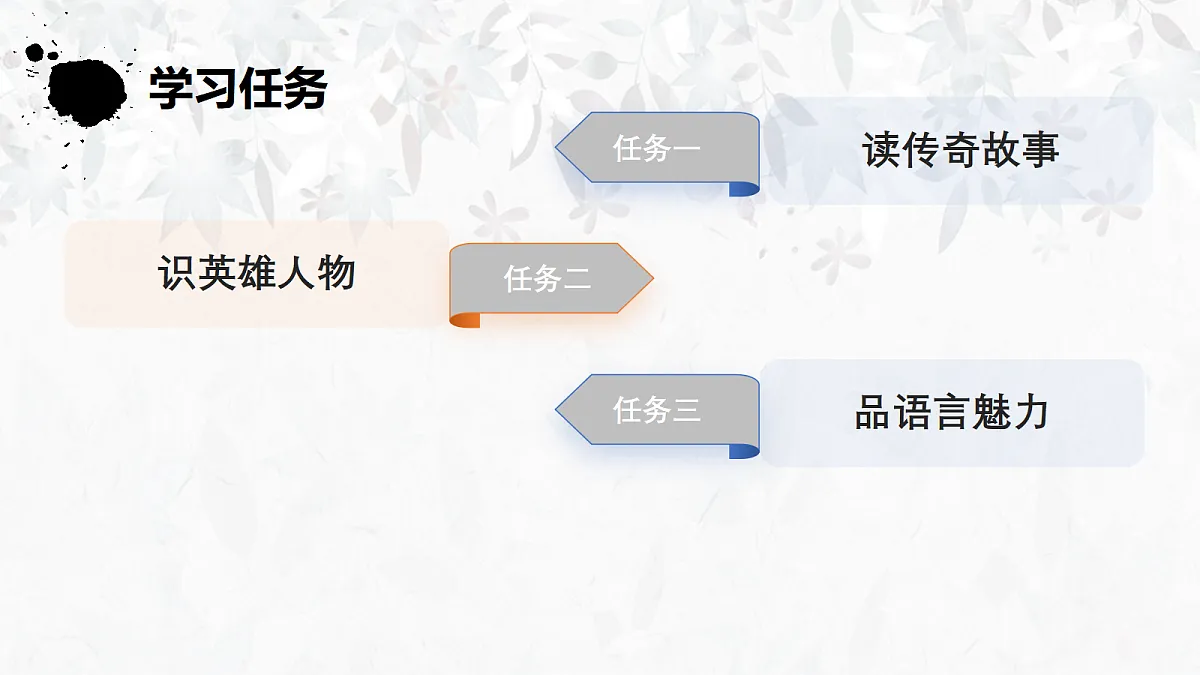 学习任务

任务一

读传奇故事

识英雄人物

任务二

任务三

品语言魅力